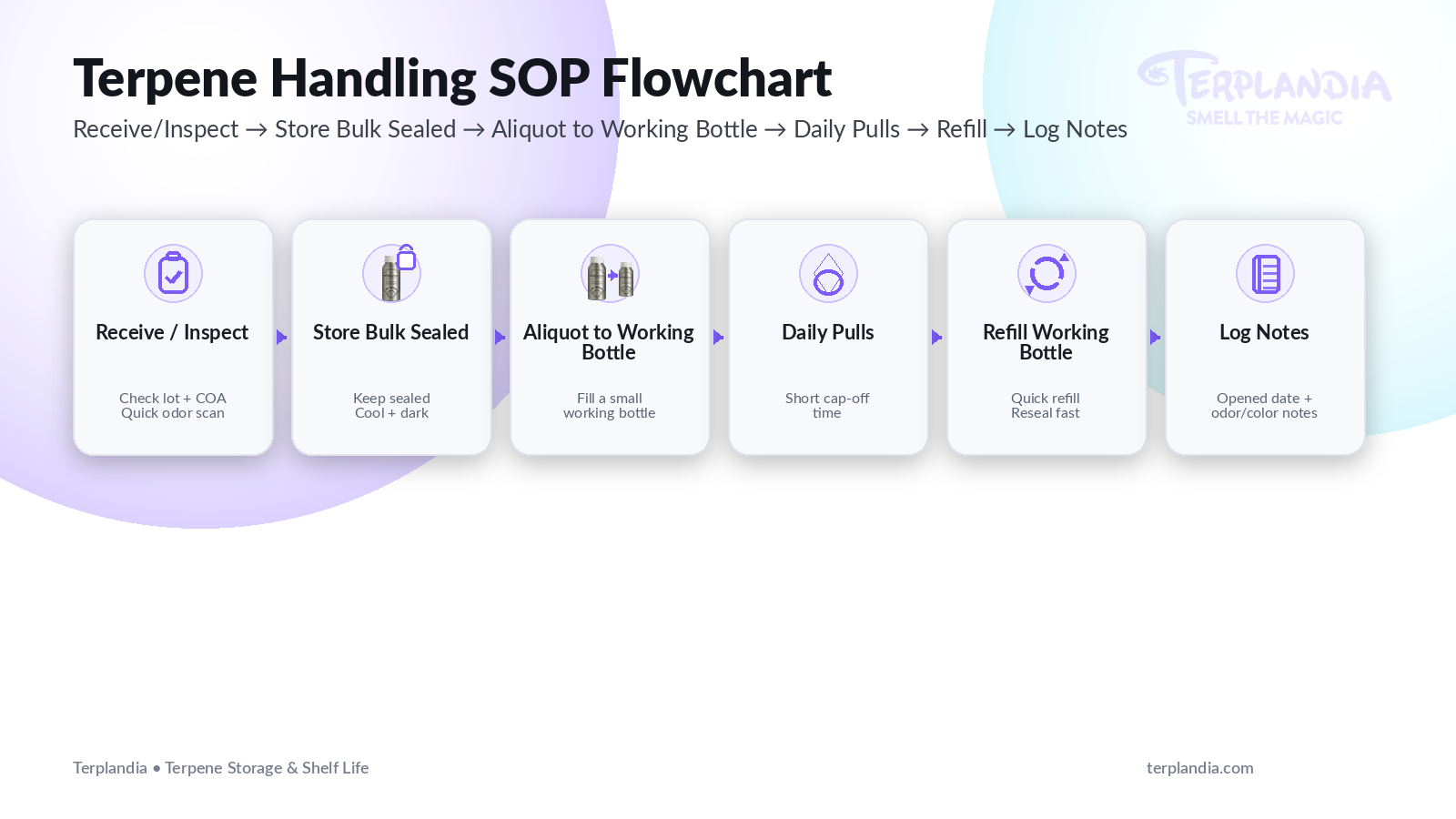 Terpene Handling SOP Flowchart

Receive/Inspect → Store Bulk Sealed → Aliquot to Working Bottle → Daily Pulls → Refill → Log Notes

TERPLANDIA
SMELL THE MAGIC

Receive / Inspect
Check lot + COA
Quick odor scan

Store Bulk Sealed
Keep sealed
Cool + dark

Aliquot to Working Bottle
Fill a small working bottle

Daily Pulls
Short cap-off time

Refill Working Bottle
Quick refill
Reseal fast

Log Notes
Opened date + odor/color notes

Terplandia • Terpene Storage & Shelf Life

terplandia.com